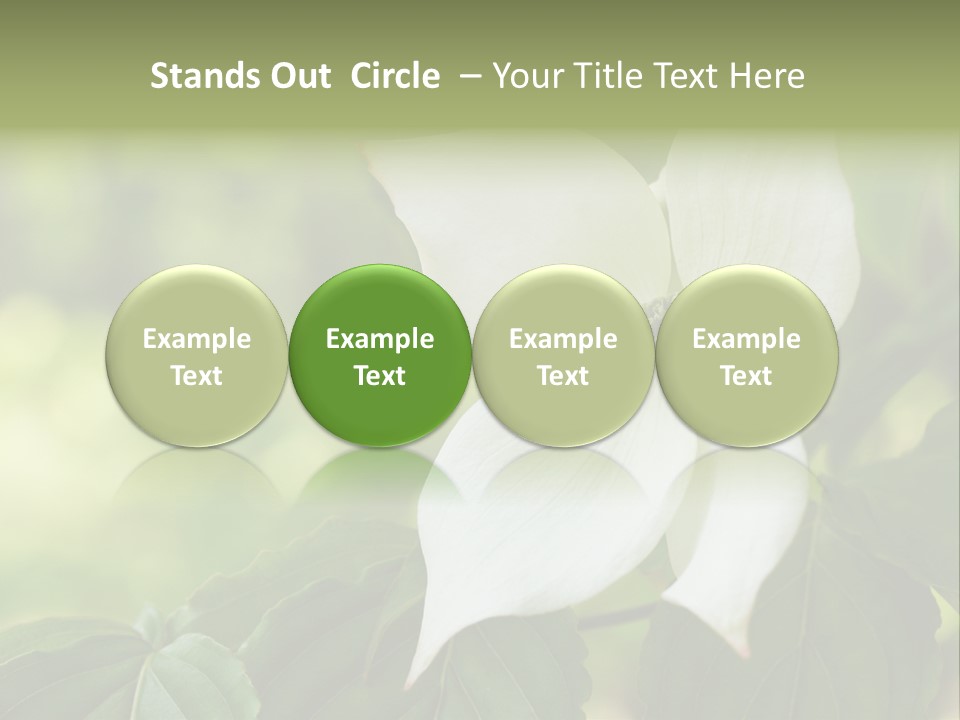 Stands Out Circle – Your Title Text Here

Example Text

Example Text

Example Text

Example Text